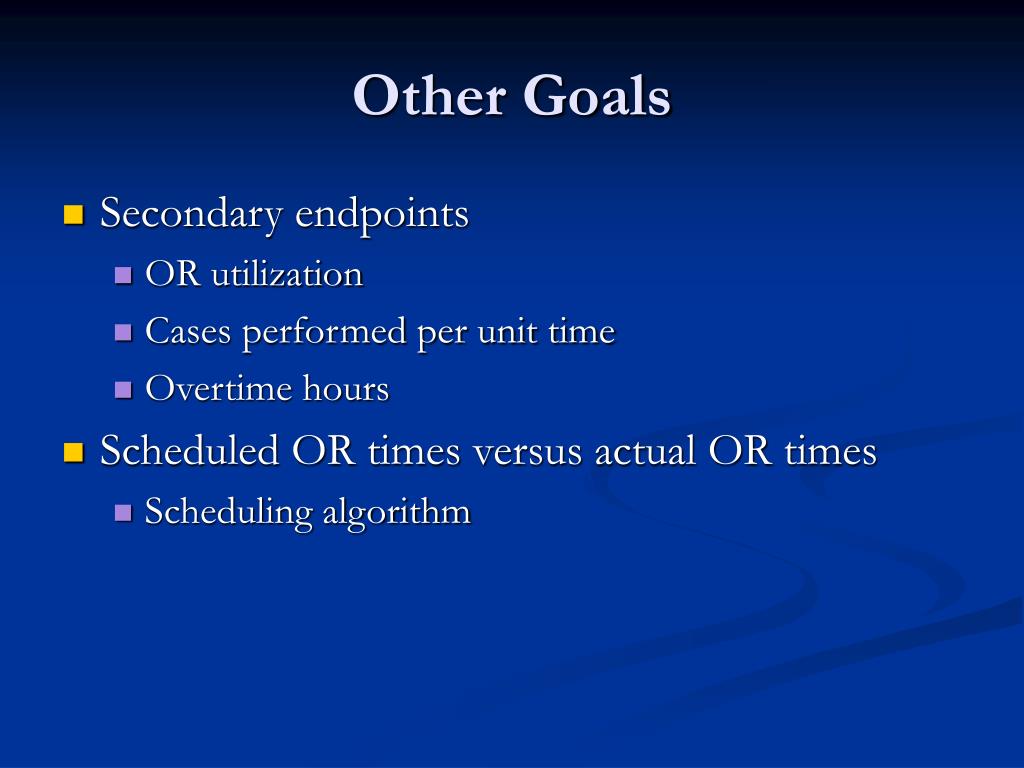 Other Goals

Secondary endpoints

OR utilization

Cases performed per unit time

Overtime hours

Scheduled OR times versus actual OR times

Scheduling algorithm